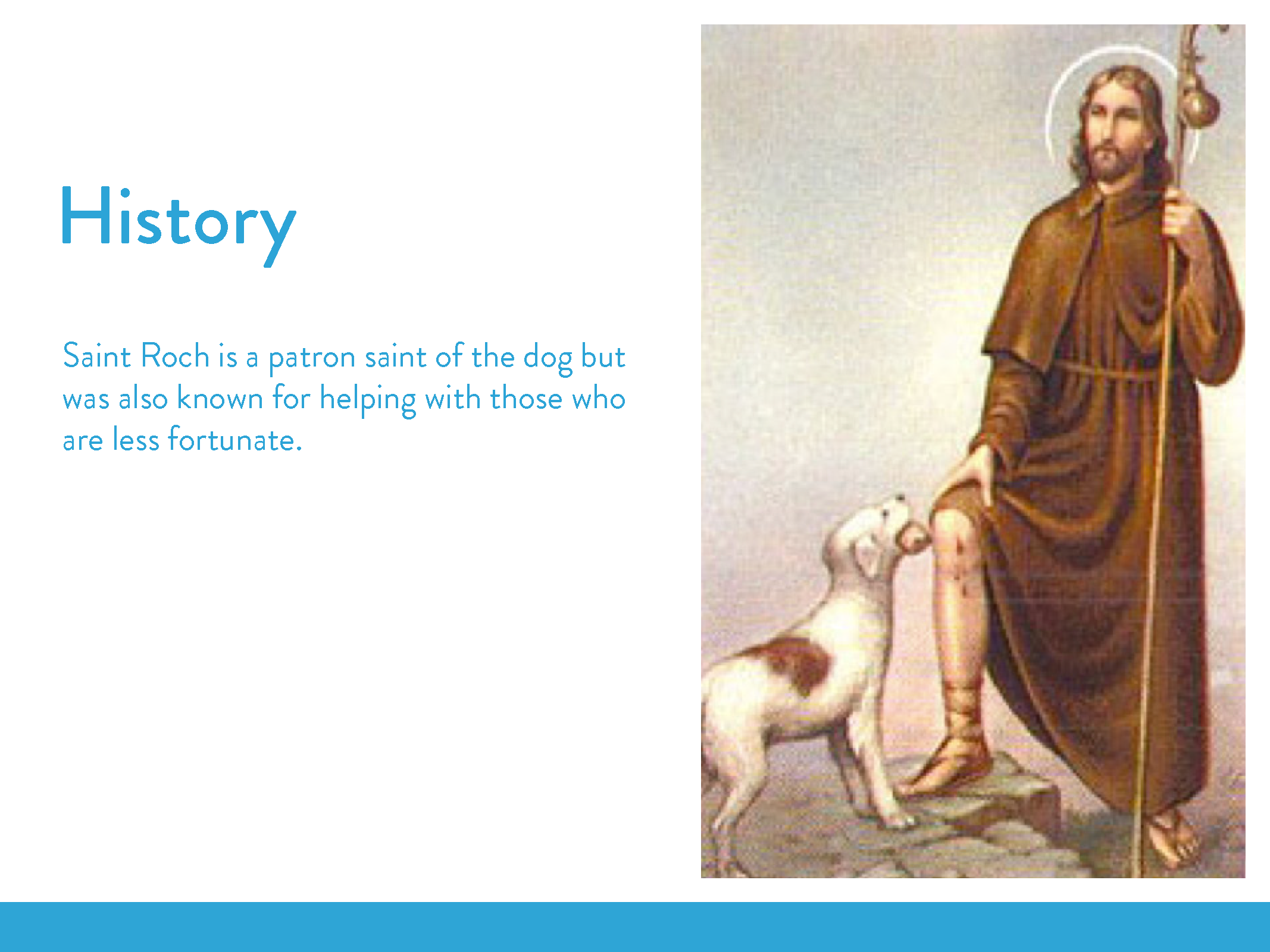 History

Saint Roch is a patron saint of the dog but was also known for helping with those who are less fortunate.